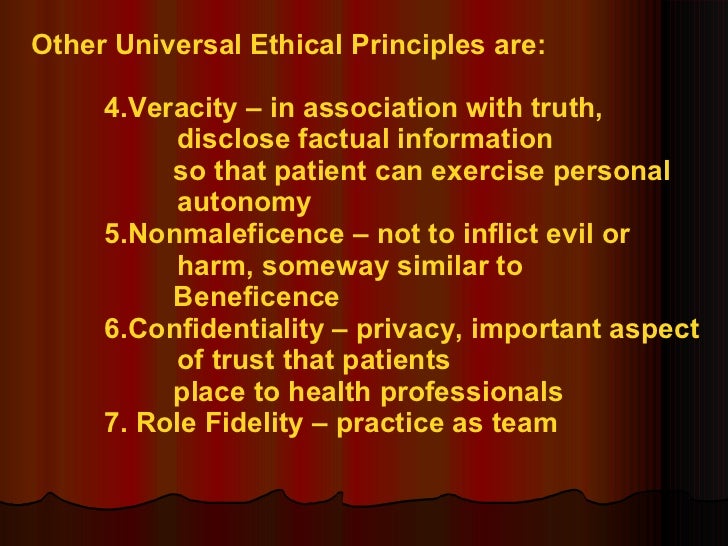 Other Universal Ethical Principles are:

4.Veracity – in association with truth, disclose factual information so that patient can exercise personal autonomy
5.Nonmaleficence – not to inflict evil or harm, someway similar to Beneficence
6.Confidentiality – privacy, important aspect of trust that patients place to health professionals
7. Role Fidelity – practice as team